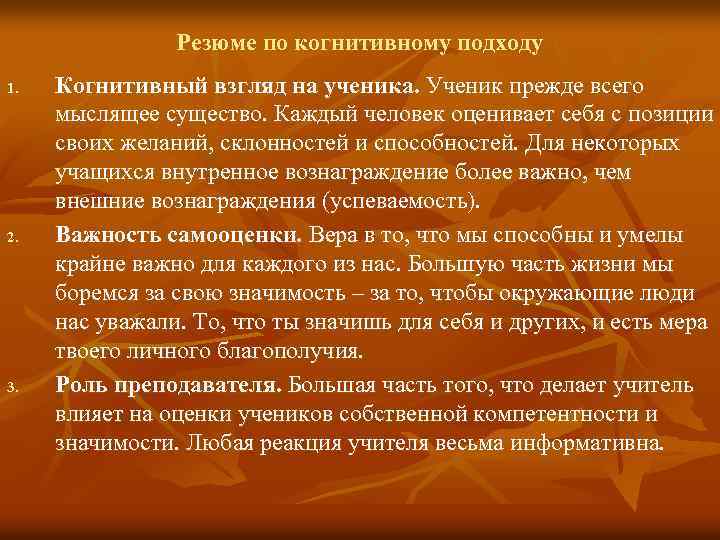 Резюме по когнитивному подходу

1. Когнитивный взгляд на ученика. Ученик прежде всего мыслящее существо. Каждый человек оценивает себя с позиции своих желаний, склонностей и способностей. Для некоторых учащихся внутренное вознаграждение более важно, чем внешние вознаграждения (успеваемость).

2. Важность самооценки. Вера в то, что мы способны и умелы крайне важно для каждого из нас. Большую часть жизни мы боремся за свою значимость – за то, чтобы окружающие люди нас уважали. То, что ты значишь для себя и других, и есть мера твоего личного благополучия.

3. Роль преподавателя. Большая часть того, что делает учитель влияет на оценки учеников собственной компетентности и значимости. Любая реакция учителя весьма информативна.